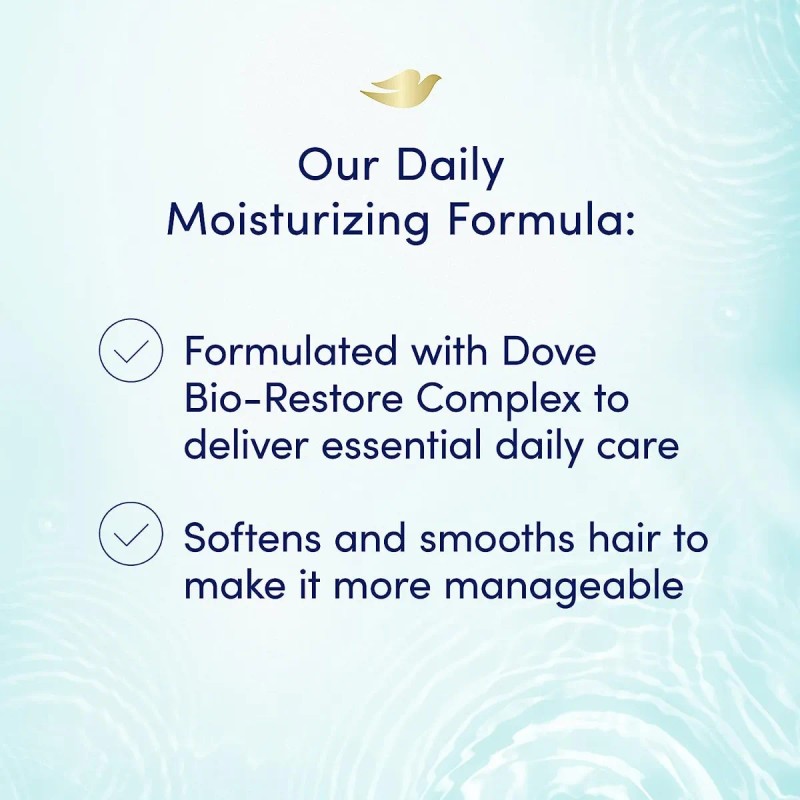 Our Daily Moisturizing Formula:

Formulated with Dove Bio-Restore Complex to deliver essential daily care

Softens and smooths hair to make it more manageable